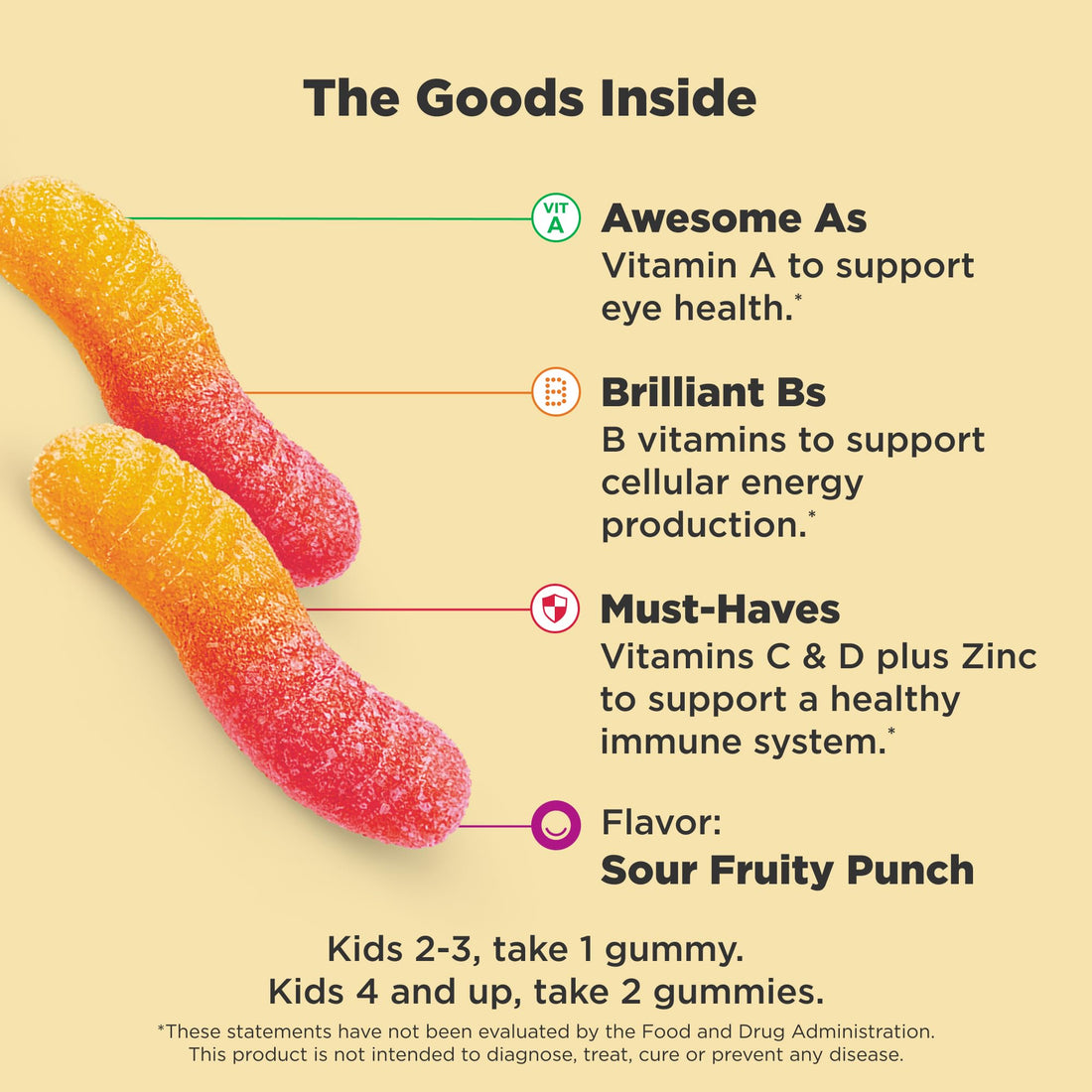 The Goods Inside

VIT A

Awesome As
Vitamin A to support eye health.*

B

Brilliant Bs
B vitamins to support cellular energy production.*

Must-Haves
Vitamins C & D plus Zinc to support a healthy immune system.*

Flavor:
Sour Fruity Punch

Kids 2-3, take 1 gummy.
Kids 4 and up, take 2 gummies.

*These statements have not been evaluated by the Food and Drug Administration. This product is not intended to diagnose, treat, cure or prevent any disease.